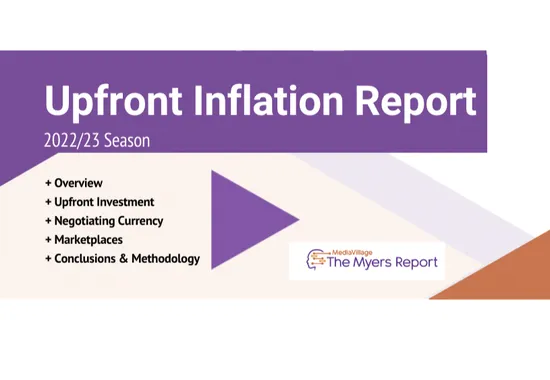 Upfront Inflation Report

2022/23 Season

+ Overview
+ Upfront Investment
+ Negotiating Currency
+ Marketplaces
+ Conclusions & Methodology

MediaVillage
The Myers Report